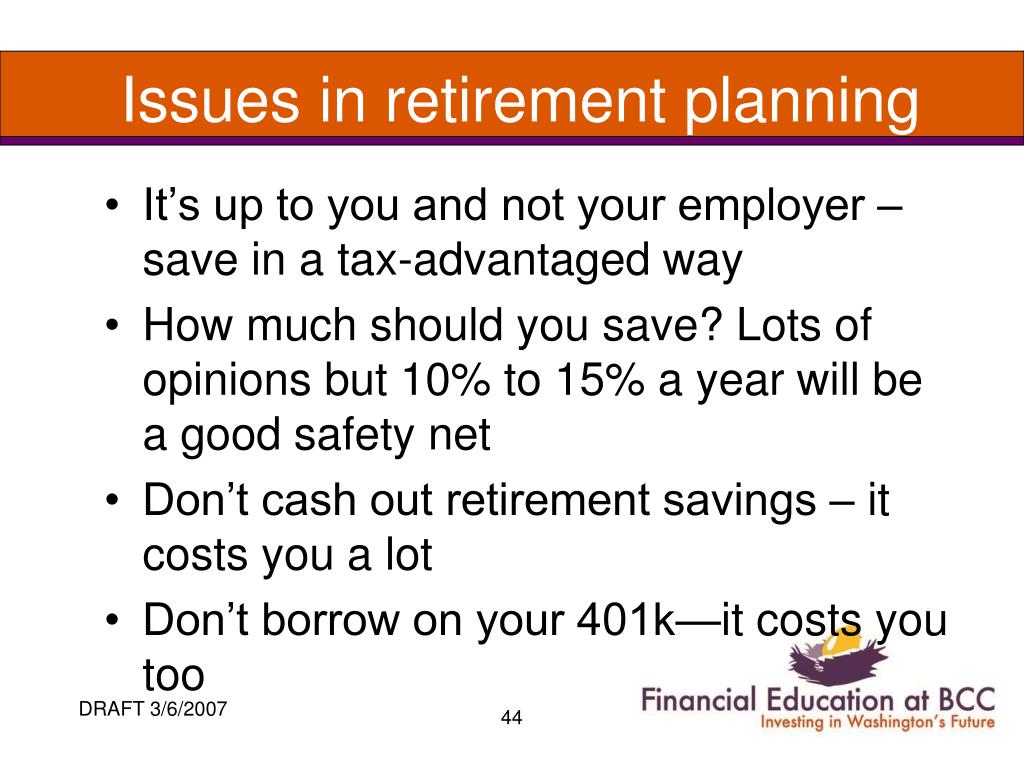 Issues in retirement planning

• It’s up to you and not your employer – save in a tax-advantaged way
• How much should you save? Lots of opinions but 10% to 15% a year will be a good safety net
• Don’t cash out retirement savings – it costs you a lot
• Don’t borrow on your 401k—it costs you too

DRAFT 3/6/2007

44

Financial Education at BCC
Investing in Washington’s Future